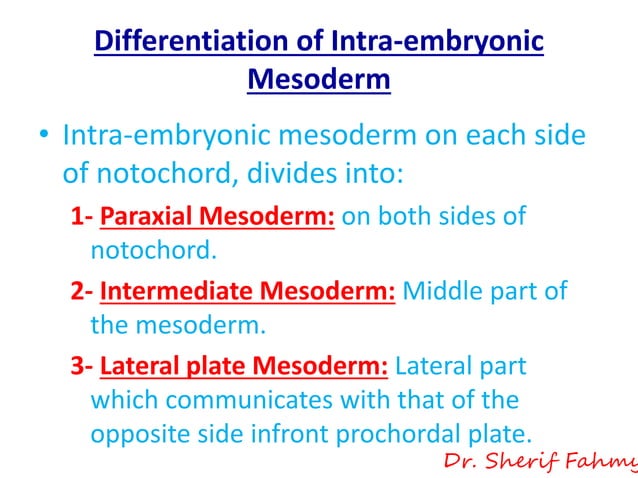 Differentiation of Intra-embryonic Mesoderm

• Intra-embryonic mesoderm on each side of notochord, divides into:

1- Paraxial Mesoderm: on both sides of notochord.

2- Intermediate Mesoderm: Middle part of the mesoderm.

3- Lateral plate Mesoderm: Lateral part which communicates with that of the opposite side infront prochordal plate.

Dr. Sherif Fahmy